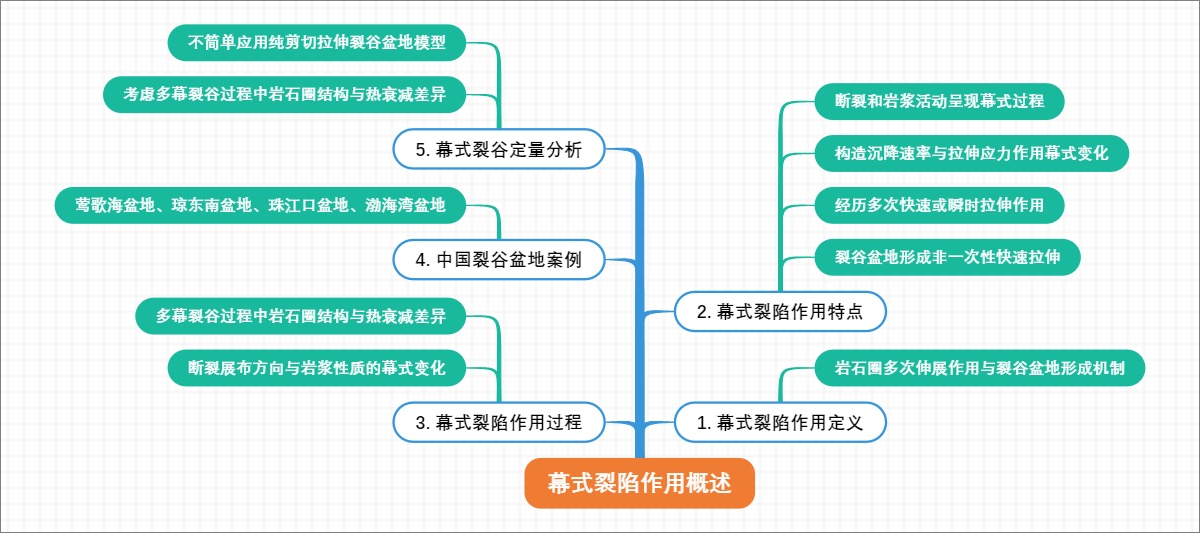 不简单应用纯剪切拉伸裂谷盆地模型

考虑多幕裂谷过程中岩石圈结构与热衰减差异

5. 幕式裂谷定量分析

莺歌海盆地、琼东南盆地、珠江口盆地、渤海湾盆地

4. 中国裂谷盆地案例

多幕裂谷过程中岩石圈结构与热衰减差异

断裂展布方向与岩浆性质的幕式变化

3. 幕式裂陷作用过程

断裂和岩浆活动呈现幕式过程

构造沉降速率与拉伸应力作用幕式变化

经历多次快速或瞬时拉伸作用

裂谷盆地形成非一次性快速拉伸

2. 幕式裂陷作用特点

岩石圈多次伸展作用与裂谷盆地形成机制

1. 幕式裂陷作用定义

幕式裂陷作用概述